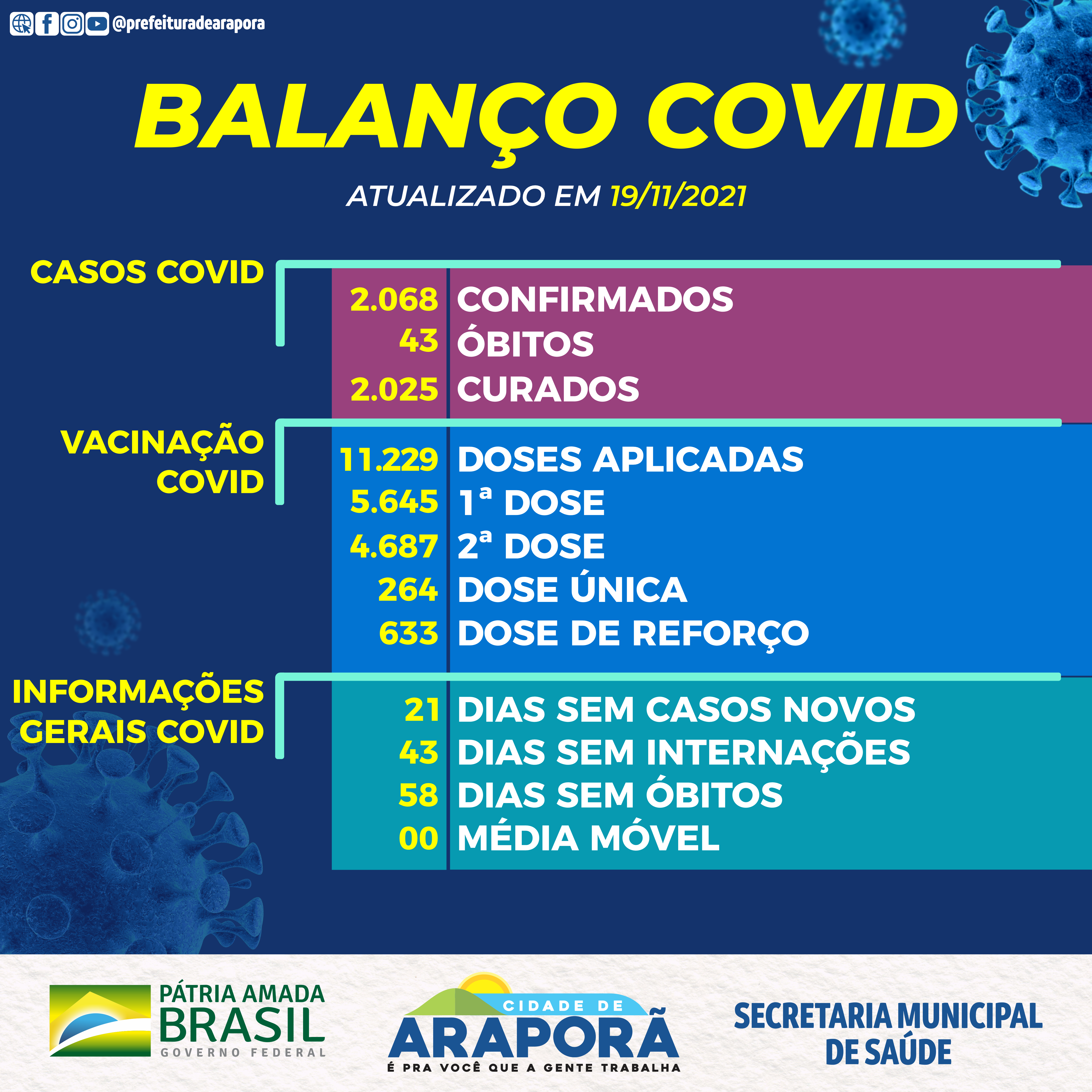 @prefeituradearapora

BALANÇO COVID

ATUALIZADO EM 19/11/2021

CASOS COVID

2.068 CONFIRMADOS
43 ÓBITOS
2.025 CURADOS

VACINAÇÃO COVID

11.229 DOSES APLICADAS
5.645 1ª DOSE
4.687 2ª DOSE
264 DOSE ÚNICA
633 DOSE DE REFORÇO

INFORMAÇÕES GERAIS COVID

21 DIAS SEM CASOS NOVOS
43 DIAS SEM INTERNAÇÕES
58 DIAS SEM ÓBITOS
00 MÉDIA MÓVEL

PÁTRIA AMADA BRASIL
GOVERNO FEDERAL

CIDADE DE
ARAPORÃ
É PRA VOCÊ QUE A GENTE TRABALHA

SECRETARIA MUNICIPAL DE SAÚDE